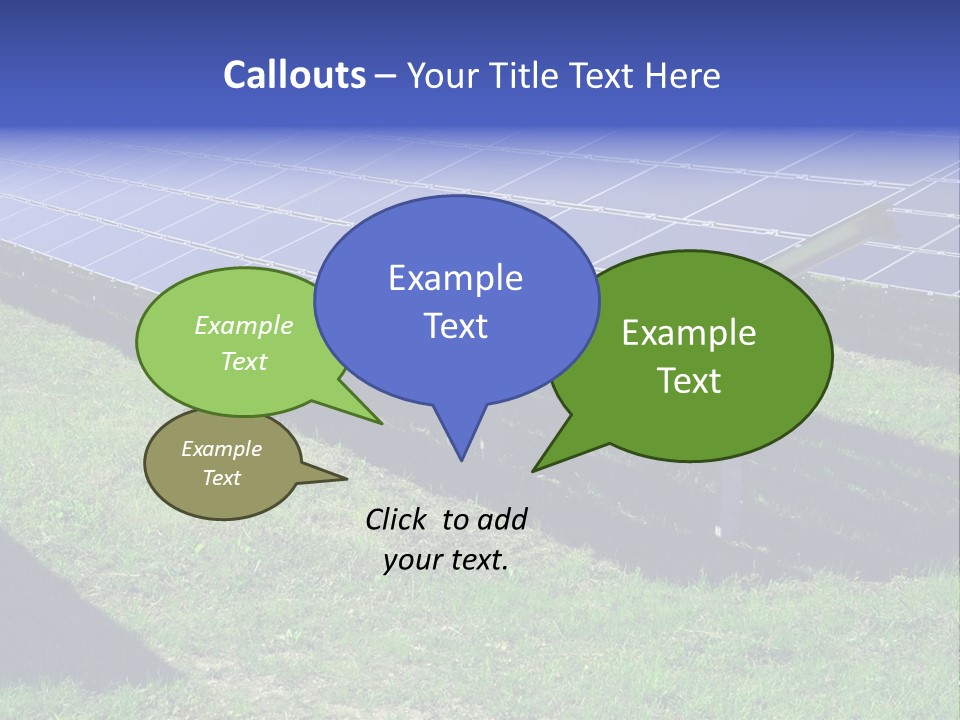 Callouts – Your Title Text Here

Example Text

Example Text

Example Text

Example Text

Click to add your text.